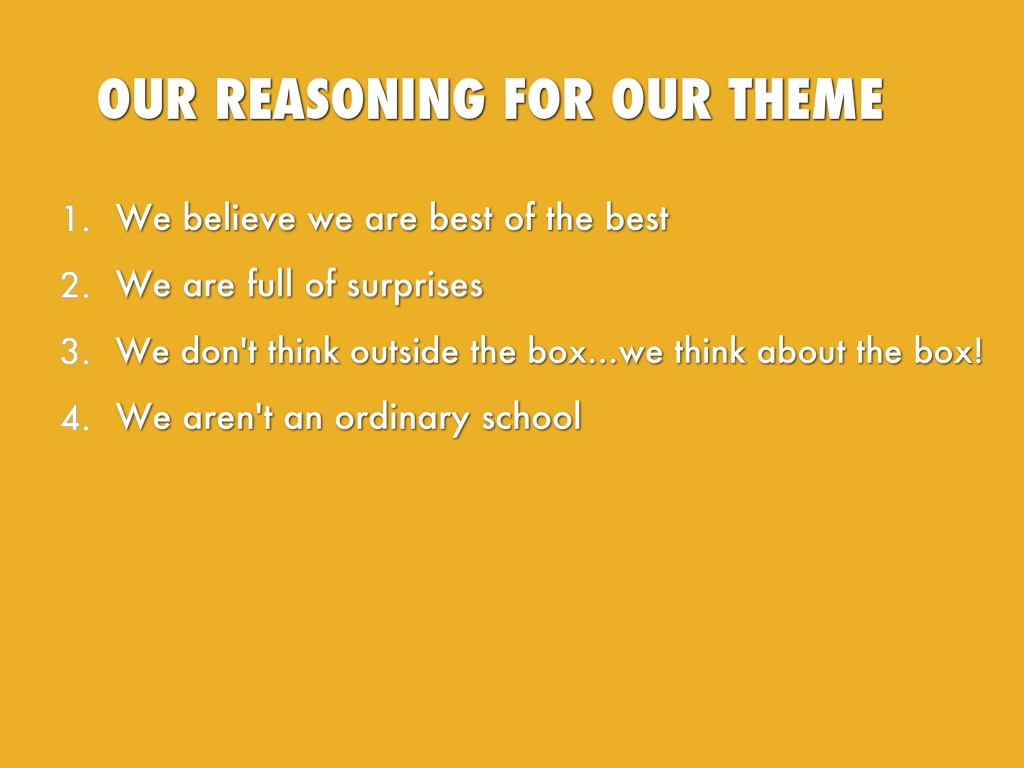 OUR REASONING FOR OUR THEME

1. We believe we are best of the best
2. We are full of surprises
3. We don't think outside the box...we think about the box!
4. We aren't an ordinary school